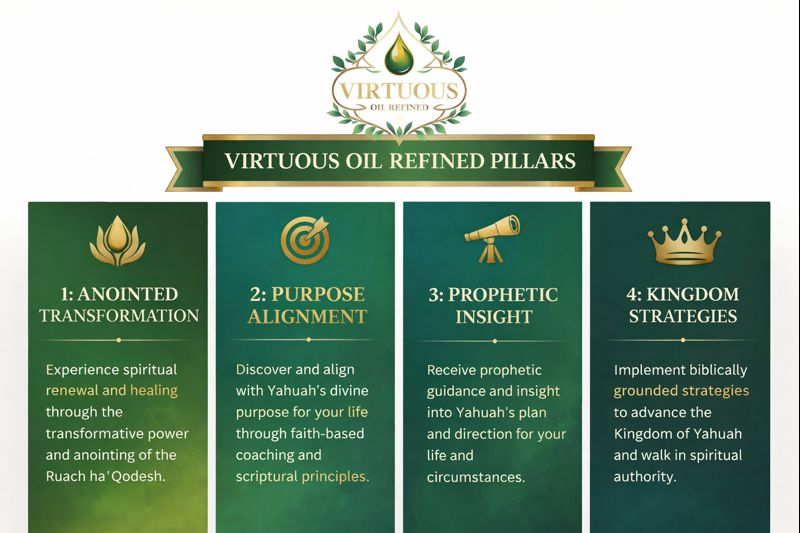 VIRTUOUS
OIL REFINED

VIRTUOUS OIL REFINED PILLARS

1: ANOINTED TRANSFORMATION

Experience spiritual renewal and healing through the transformative power and anointing of the Ruach ha'Qodesh.

2: PURPOSE ALIGNMENT

Discover and align with Yahuah's divine purpose for your life through faith-based coaching and scriptural principles.

3: PROPHETIC INSIGHT

Receive prophetic guidance and insight into Yahuah's plan and direction for your life and circumstances.

4: KINGDOM STRATEGIES

Implement biblically grounded strategies to advance the Kingdom of Yahuah and walk in spiritual authority.